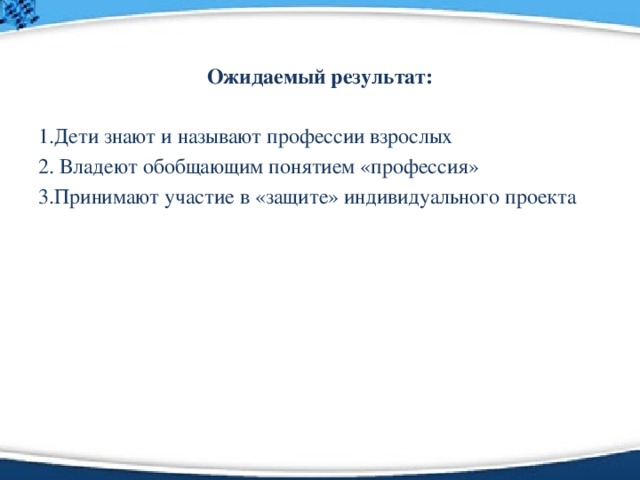 Ожидаемый результат:

1.Дети знают и называют профессии взрослых
2. Владеют обобщающим понятием «профессия»
3.Принимают участие в «защите» индивидуального проекта